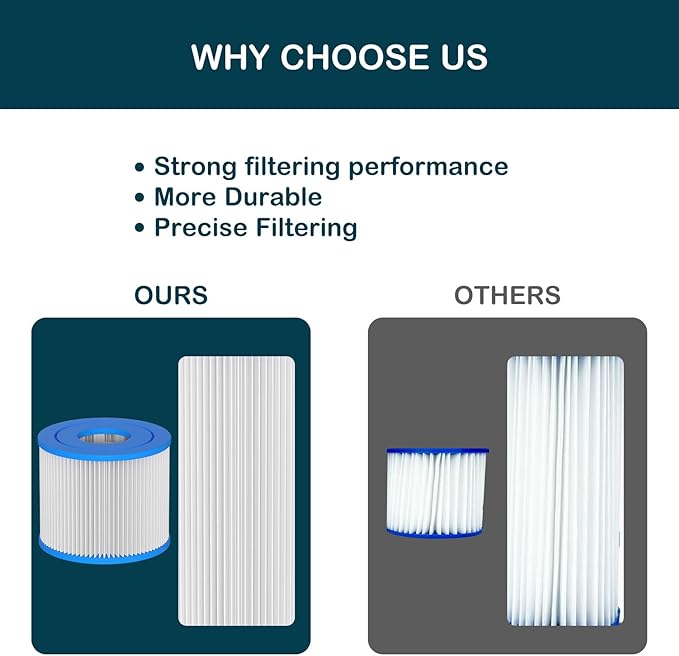 WHY CHOOSE US

• Strong filtering performance
• More Durable
• Precise Filtering

OURS

OTHERS